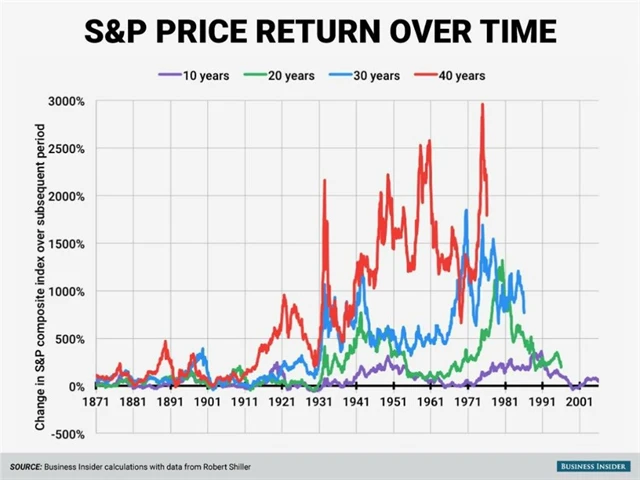 S&P PRICE RETURN OVER TIME

10 years 20 years 30 years 40 years

Change in S&P composite index over subsequent period

3000%
2500%
2000%
1500%
1000%
500%
0%
-500%

1871 1881 1891 1901 1911 1921 1931 1941 1951 1961 1971 1981 1991 2001

SOURCE: Business Insider calculations with data from Robert Shiller

BUSINESS INSIDER